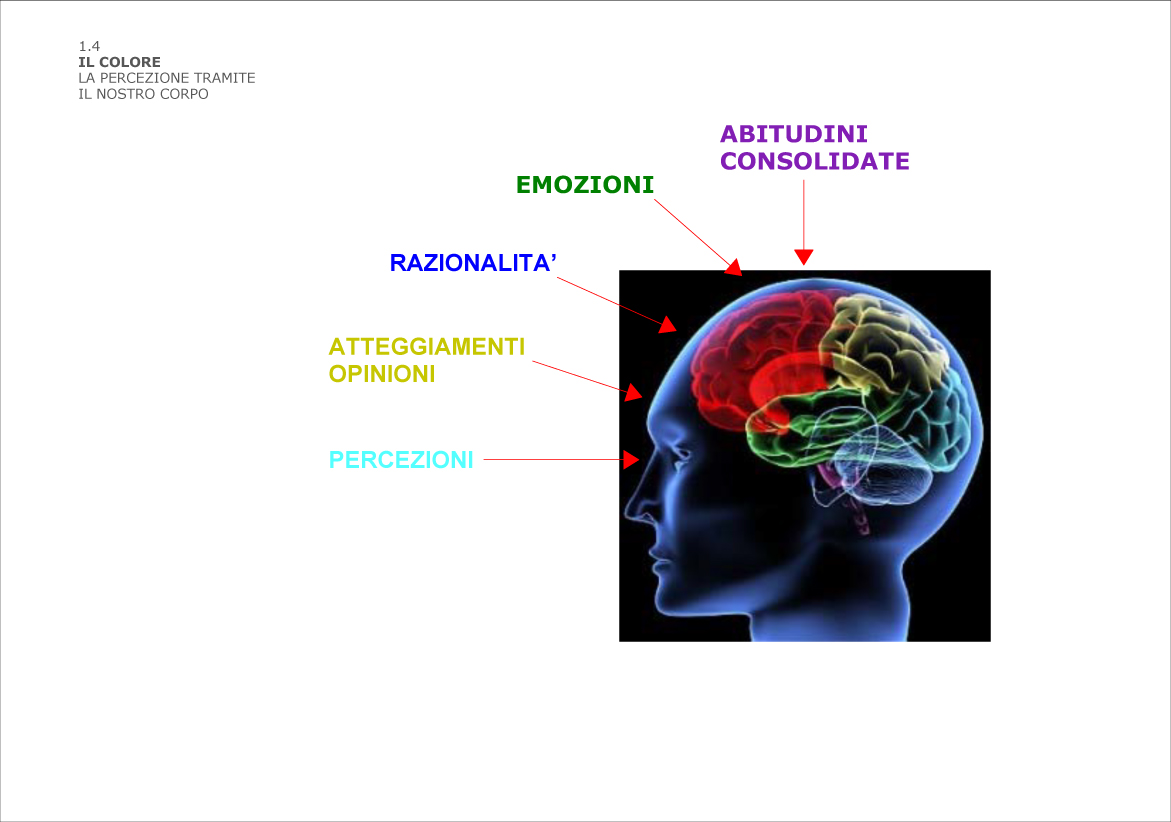 1.4
IL COLORE
LA PERCEZIONE TRAMITE
IL NOSTRO CORPO

ABITUDINI
CONSOLIDATE

EMOZIONI

RAZIONALITA'

ATTEGGIAMENTI
OPINIONI

PERCEZIONI